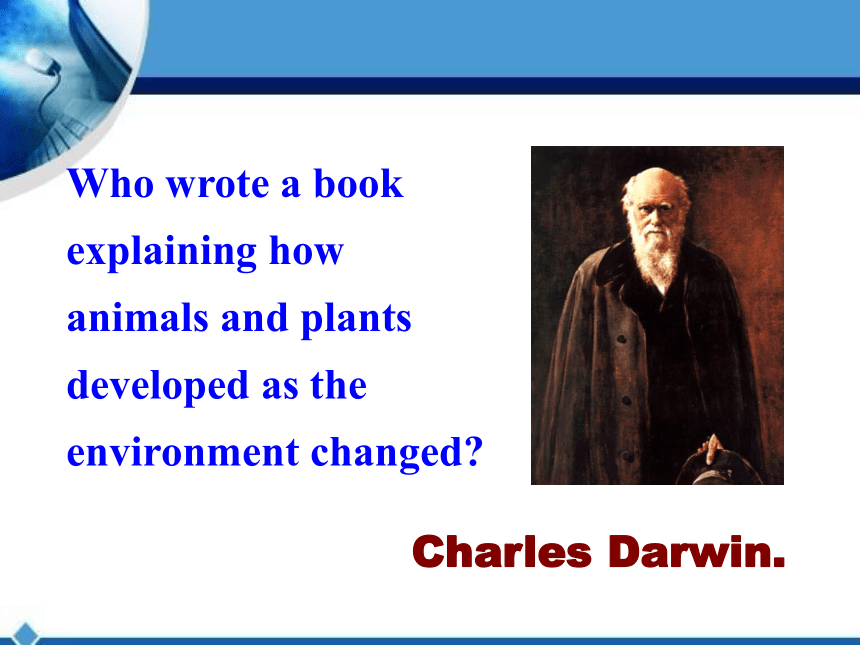 Who wrote a book explaining how animals and plants developed as the environment changed?

Charles Darwin.